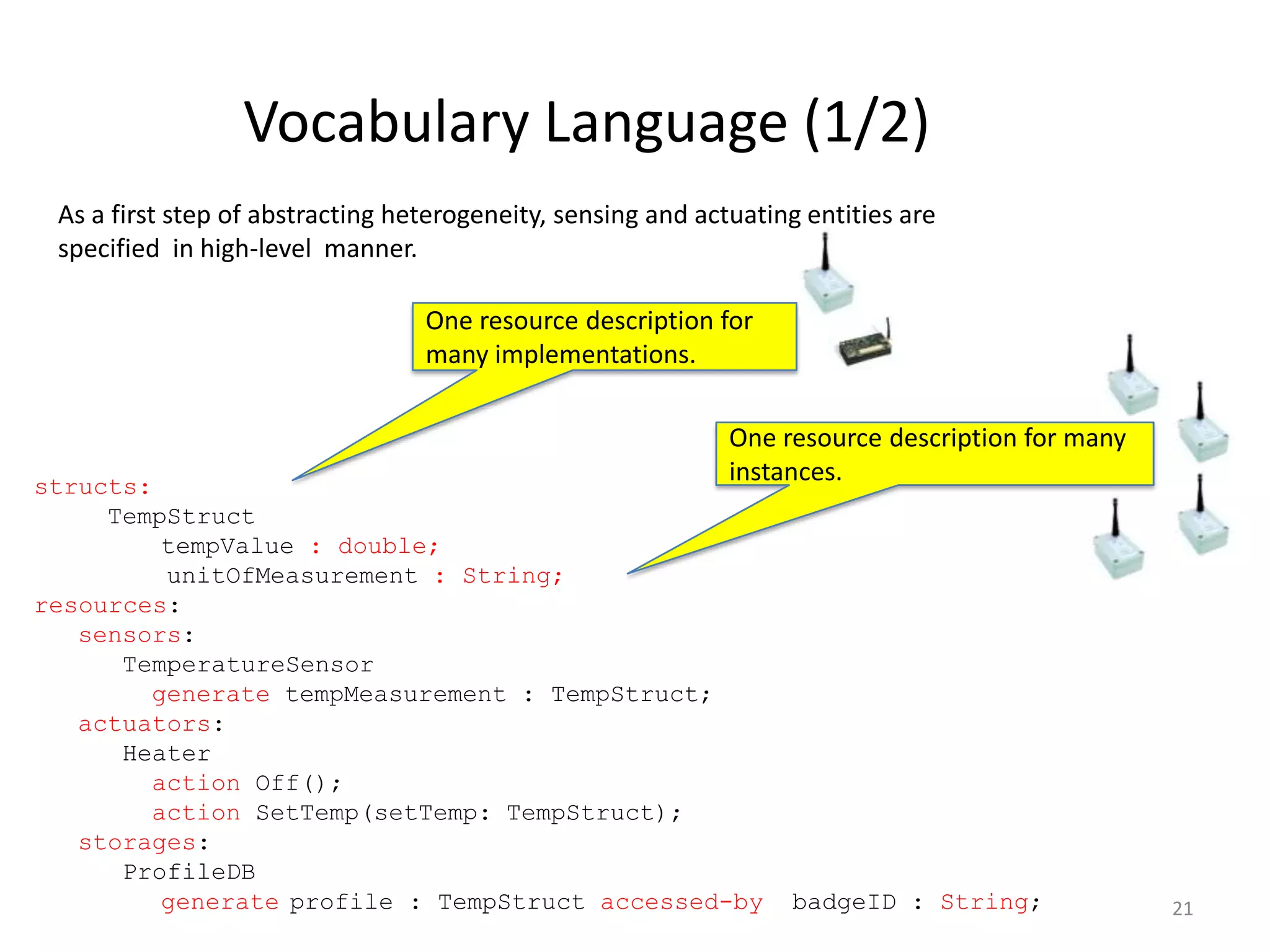 Vocabulary Language (1/2)

As a first step of abstracting heterogeneity, sensing and actuating entities are specified in high-level manner.

One resource description for many implementations.

One resource description for many instances.

structs:
    TempStruct
        tempValue : double;
        unitOfMeasurement : String;
resources:
    sensors:
        TemperatureSensor
            generate tempMeasurement : TempStruct;
    actuators:
        Heater
            action Off();
            action SetTemp(setTemp: TempStruct);
    storages:
        ProfileDB
            generate profile : TempStruct accessed-by badgeID : String;

21